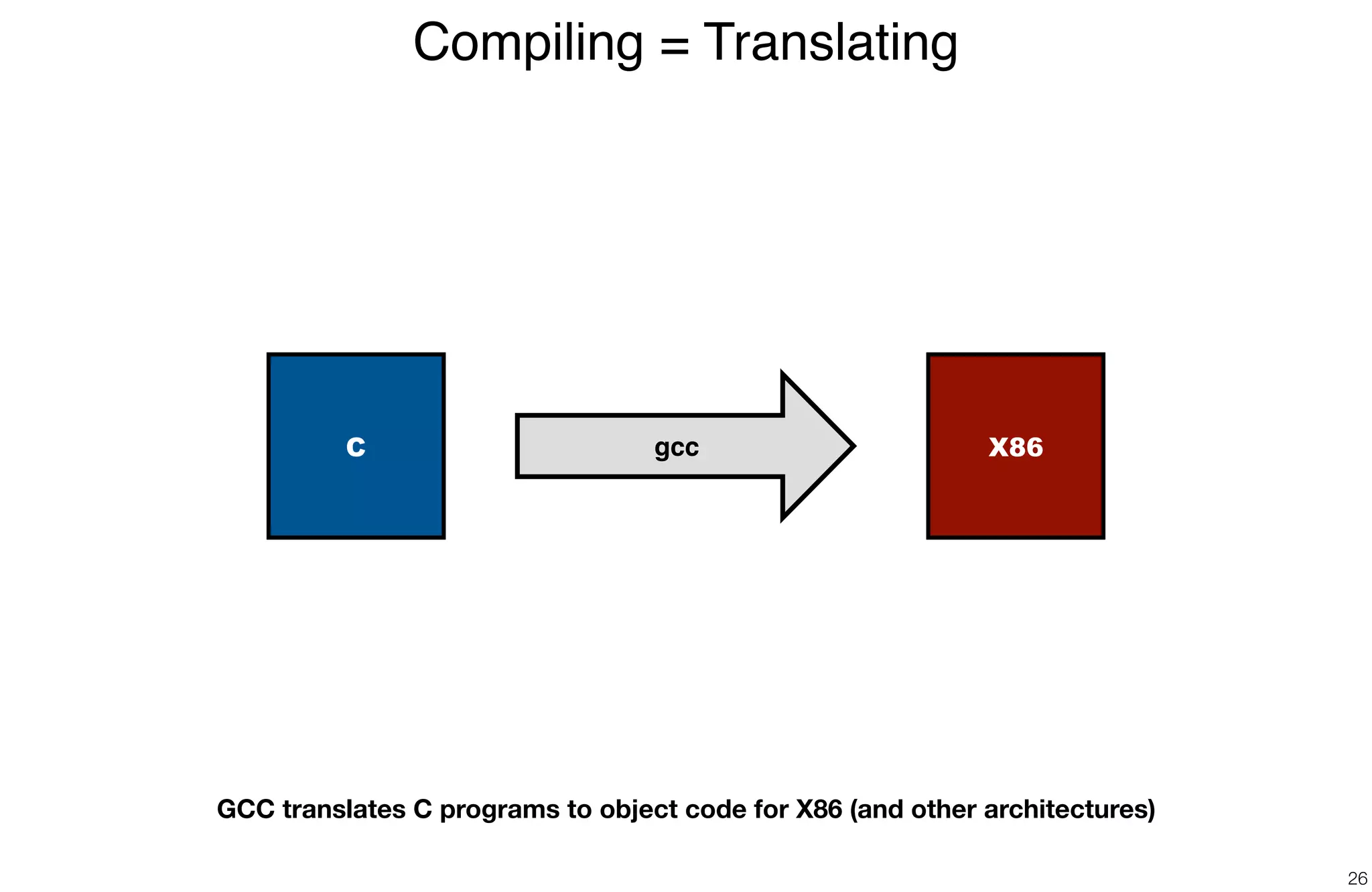 Compiling = Translating

C

gcc

X86

GCC translates C programs to object code for X86 (and other architectures)

26